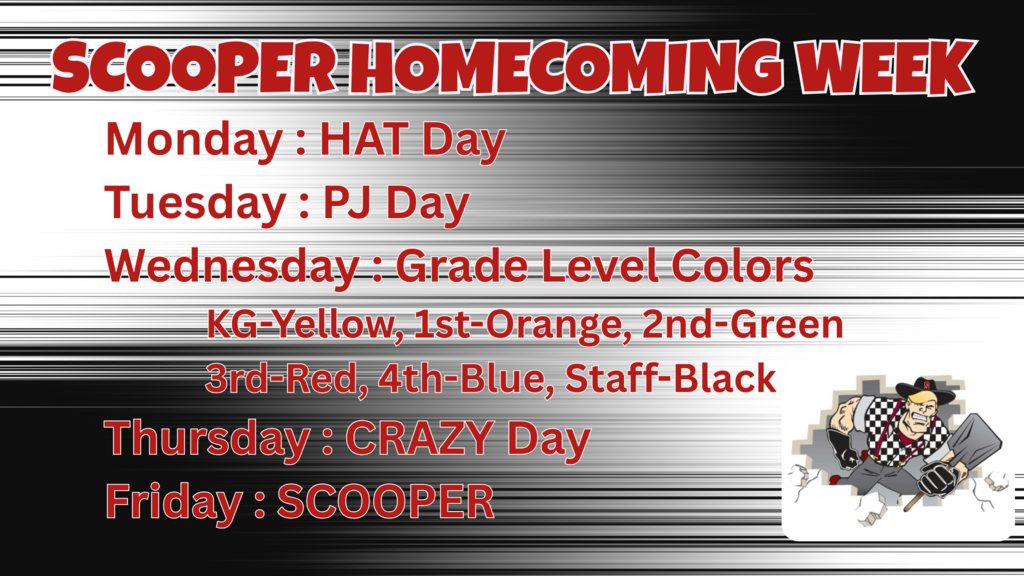 SCOOPER HOMECOMING WEEK

Monday : HAT Day

Tuesday : PJ Day

Wednesday : Grade Level Colors

KG-Yellow, 1st-Orange, 2nd-Green

3rd-Red, 4th-Blue, Staff-Black

Thursday : CRAZY Day

Friday : SCOOPER